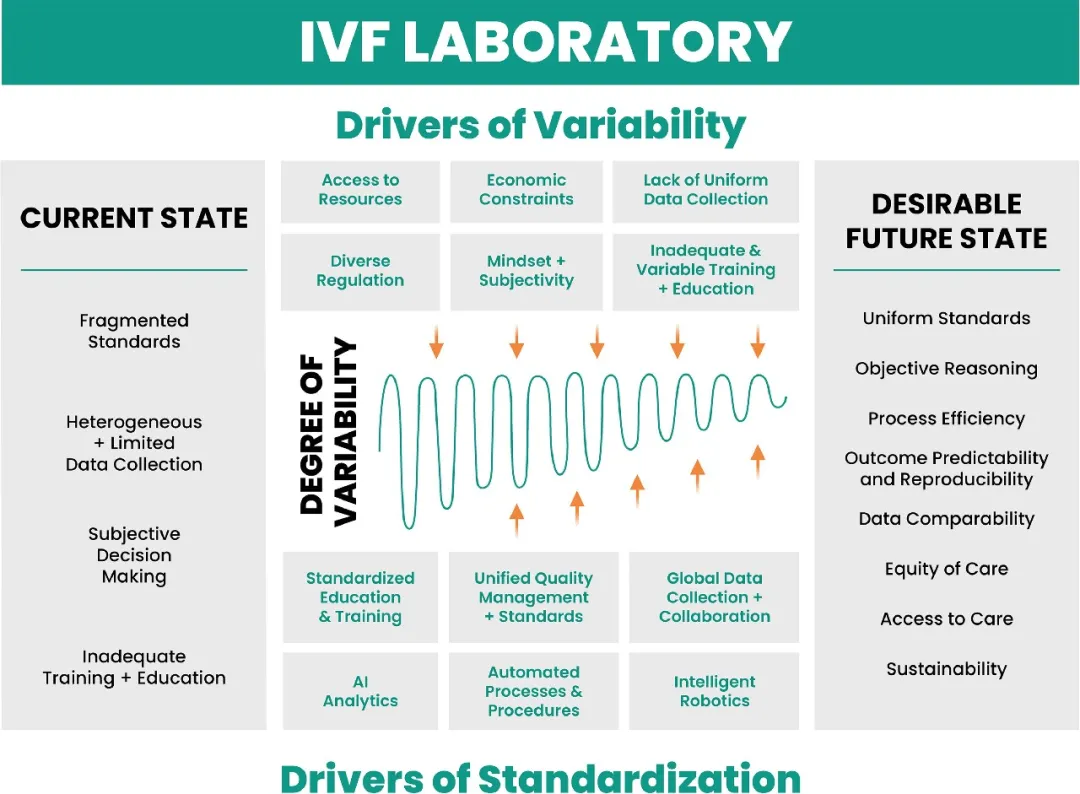 IVF LABORATORY

Drivers of Variability

CURRENT STATE

Fragmented Standards

Heterogeneous + Limited Data Collection

Subjective Decision Making

Inadequate Training + Education

Access to Resources

Economic Constraints

Lack of Uniform Data Collection

Diverse Regulation

Mindset + Subjectivity

Inadequate & Variable Training + Education

DEGREE OF VARIABILITY

Standardized Education & Training

Unified Quality Management + Standards

Global Data Collection + Collaboration

AI Analytics

Automated Processes & Procedures

Intelligent Robotics

DESIRABLE FUTURE STATE

Uniform Standards

Objective Reasoning

Process Efficiency

Outcome Predictability and Reproducibility

Data Comparability

Equity of Care

Access to Care

Sustainability

Drivers of Standardization